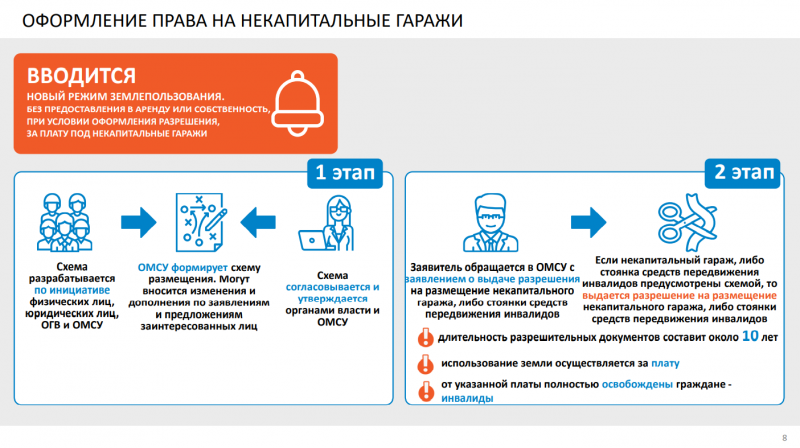 ОФОРМЛЕНИЕ ПРАВА НА НЕКАПИТАЛЬНЫЕ ГАРАЖИ

ВВОДИТСЯ

НОВЫЙ РЕЖИМ ЗЕМЛЕПОЛЬЗОВАНИЯ. БЕЗ ПРЕДОСТАВЛЕНИЯ В АРЕНДУ ИЛИ СОБСТВЕННОСТЬ, ПРИ УСЛОВИИ ОФОРМЛЕНИЯ РАЗРЕШЕНИЯ, ЗА ПЛАТУ ПОД НЕКАПИТАЛЬНЫЕ ГАРАЖИ

1 этап

Схема разрабатывается по инициативе физических лиц, юридических лиц, ОГВ и ОМСУ

ОМСУ формирует схему размещения. Могут вносится изменения и дополнения по заявлениям и предложениям заинтересованных лиц

Схема согласовывается и утверждается органами власти и ОМСУ

2 этап

Заявитель обращается в ОМСУ с заявлением о выдаче разрешения на размещение некапитального гаража, либо стоянки средств передвижения инвалидов

Если некапитальный гараж, либо стоянка средств передвижения инвалидов предусмотрены схемой, то выдается разрешение на размещение некапитального гаража, либо стоянки средств передвижения инвалидов

длительность разрешительных документов составит около 10 лет

использование земли осуществляется за плату

от указанной платы полностью освобождены граждане - инвалиды

8